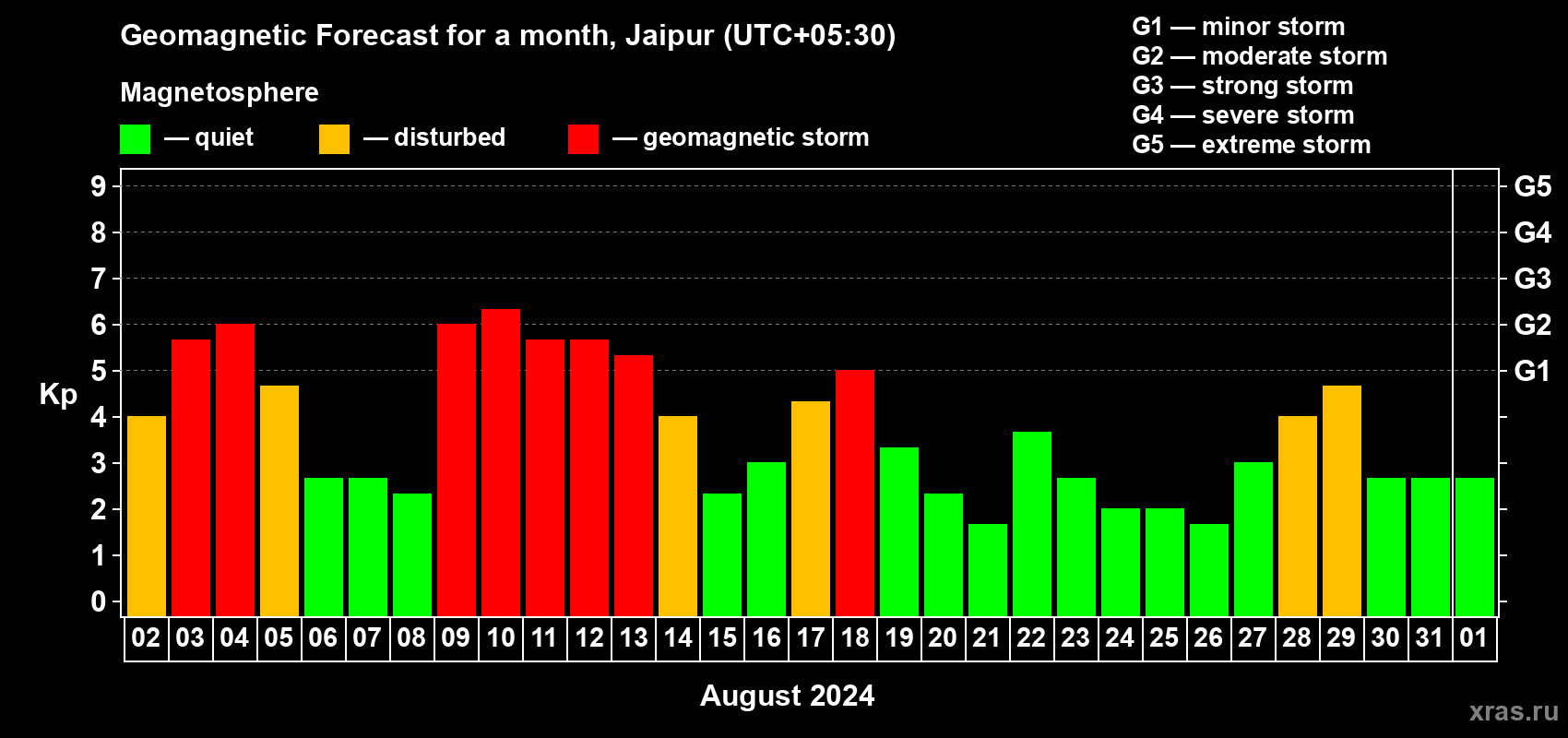 Geomagnetic Forecast for a month, Jaipur (UTC+05:30)

Magnetosphere

— quiet — disturbed — geomagnetic storm

G1 — minor storm
G2 — moderate storm
G3 — strong storm
G4 — severe storm
G5 — extreme storm

Kp

9
8
7
6
5
4
3
2
1
0

G5
G4
G3
G2
G1

02 03 04 05 06 07 08 09 10 11 12 13 14 15 16 17 18 19 20 21 22 23 24 25 26 27 28 29 30 31 01

August 2024

xras.ru